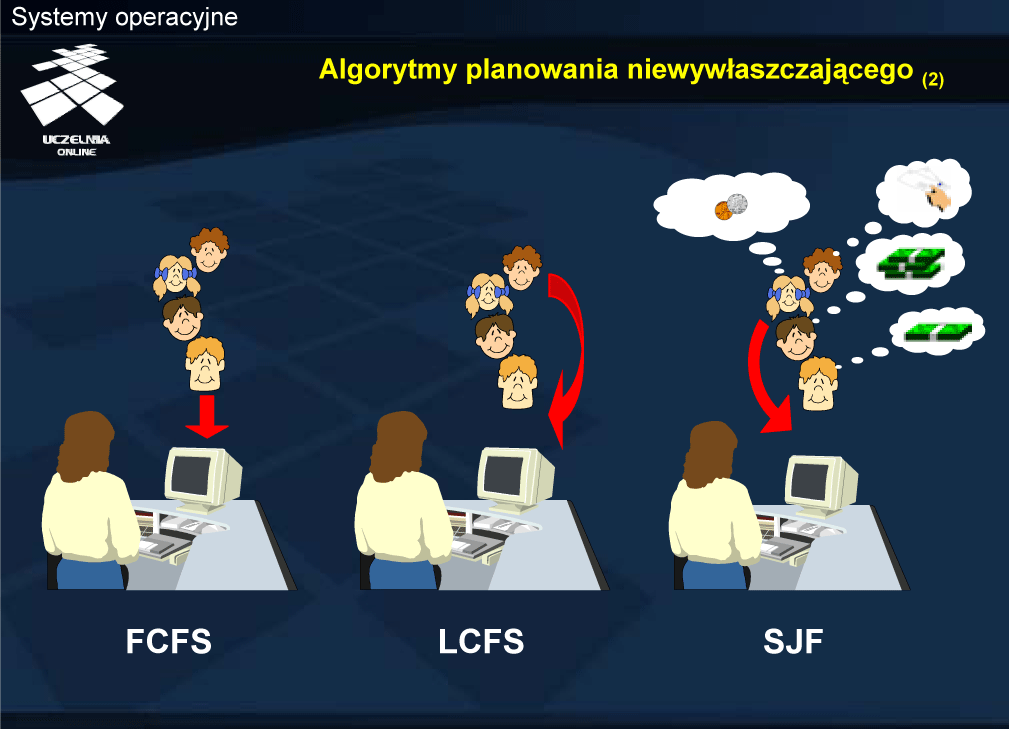 Systemy operacyjne

UCZELNIA ONLINE

Algorytmy planowania niewywłaszczającego (2)

FCFS

LCFS

SJF